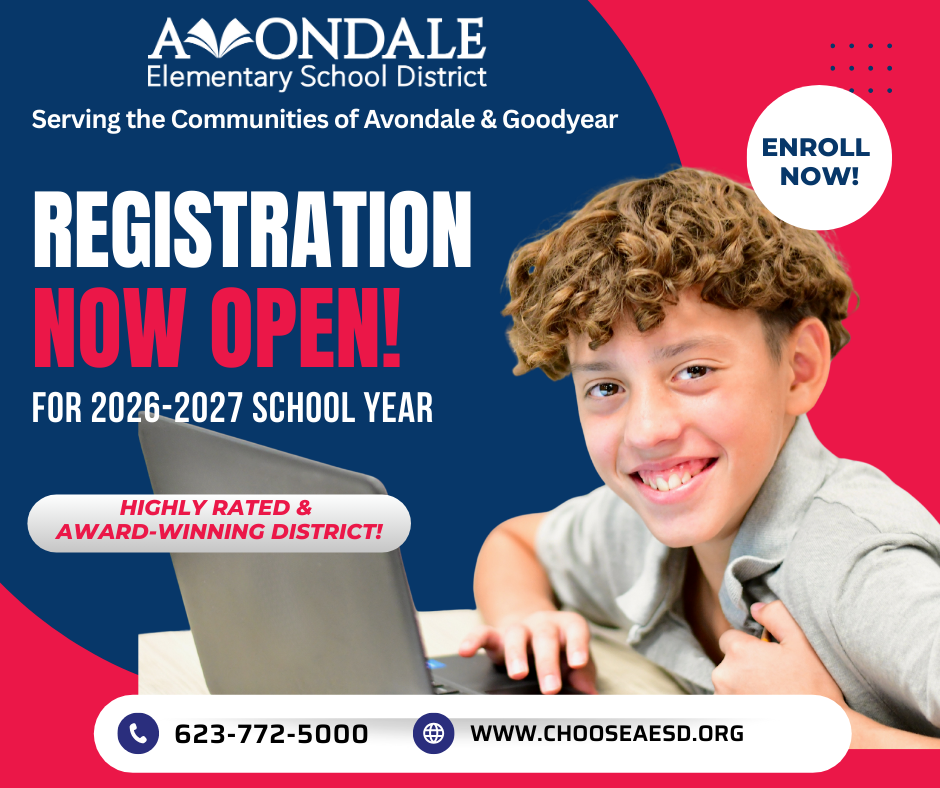 AVONDALE
Elementary School District

Serving the Communities of Avondale & Goodyear

ENROLL NOW!

REGISTRATION
NOW OPEN!
FOR 2026-2027 SCHOOL YEAR

HIGHLY RATED & AWARD-WINNING DISTRICT!

623-772-5000
WWW.CHOOSEAESD.ORG